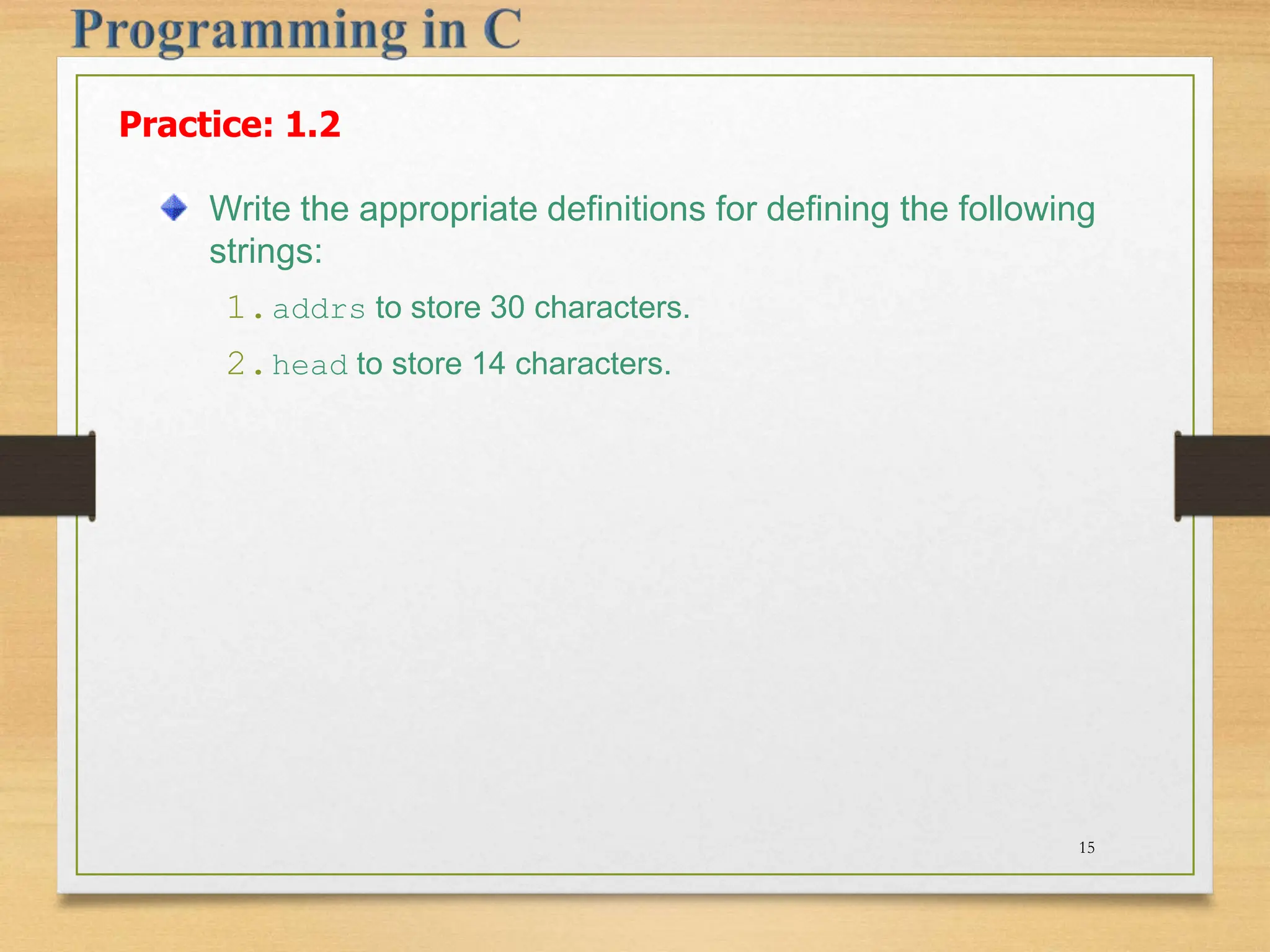 Programming in C

Practice: 1.2

Write the appropriate definitions for defining the following strings:

1. addrs to store 30 characters.

2. head to store 14 characters.

15